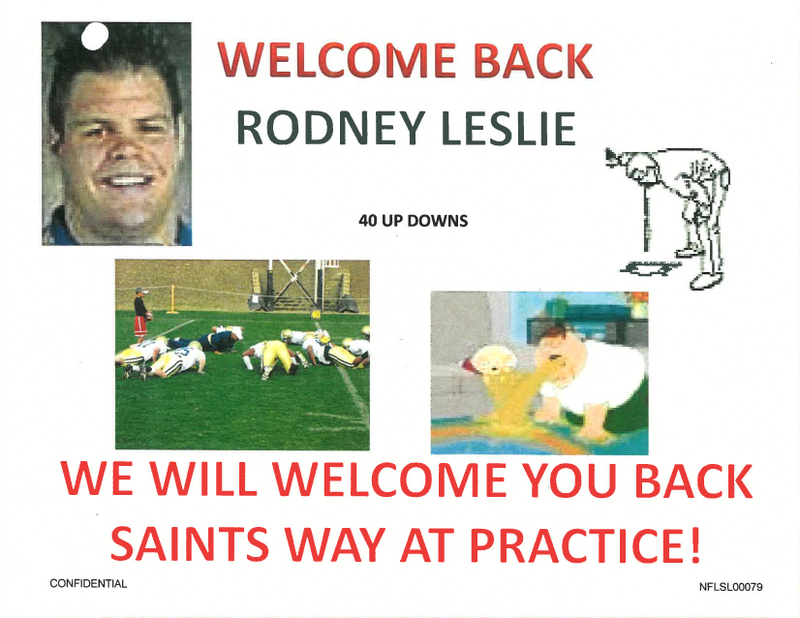 WELCOME BACK

RODNEY LESLIE

40 UP DOWNS

WE WILL WELCOME YOU BACK SAINTS WAY AT PRACTICE!

CONFIDENTIAL

NFLSL00079